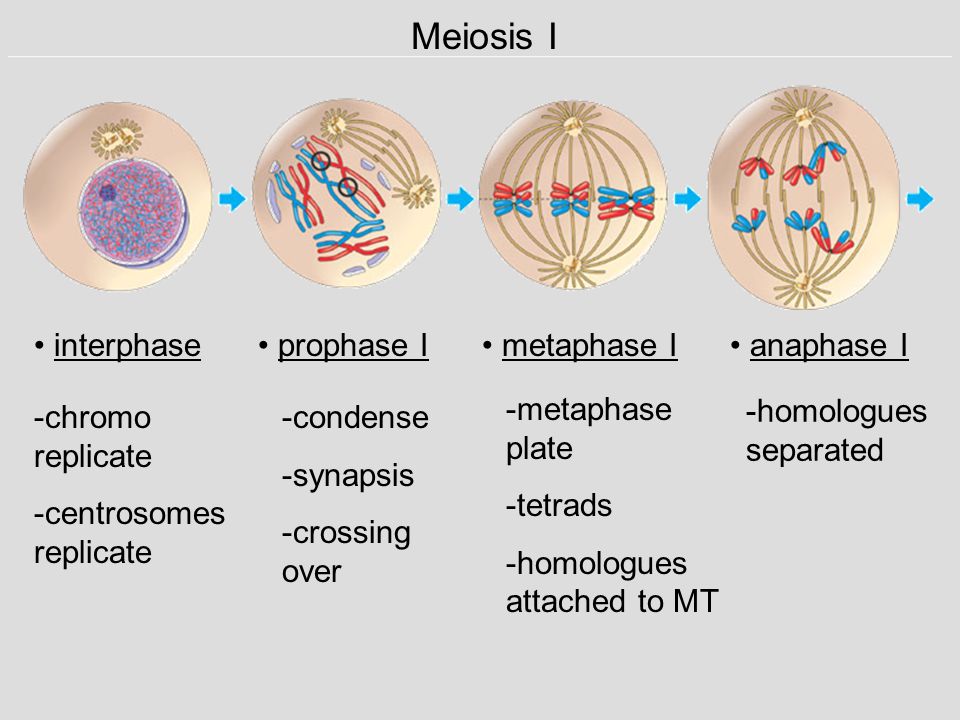 Meiosis I

• interphase

-chromo replicate

-centrosomes replicate

• prophase I

-condense

-synapsis

-crossing over

• metaphase I

-metaphase plate

-tetrads

-homologues attached to MT

• anaphase I

-homologues separated